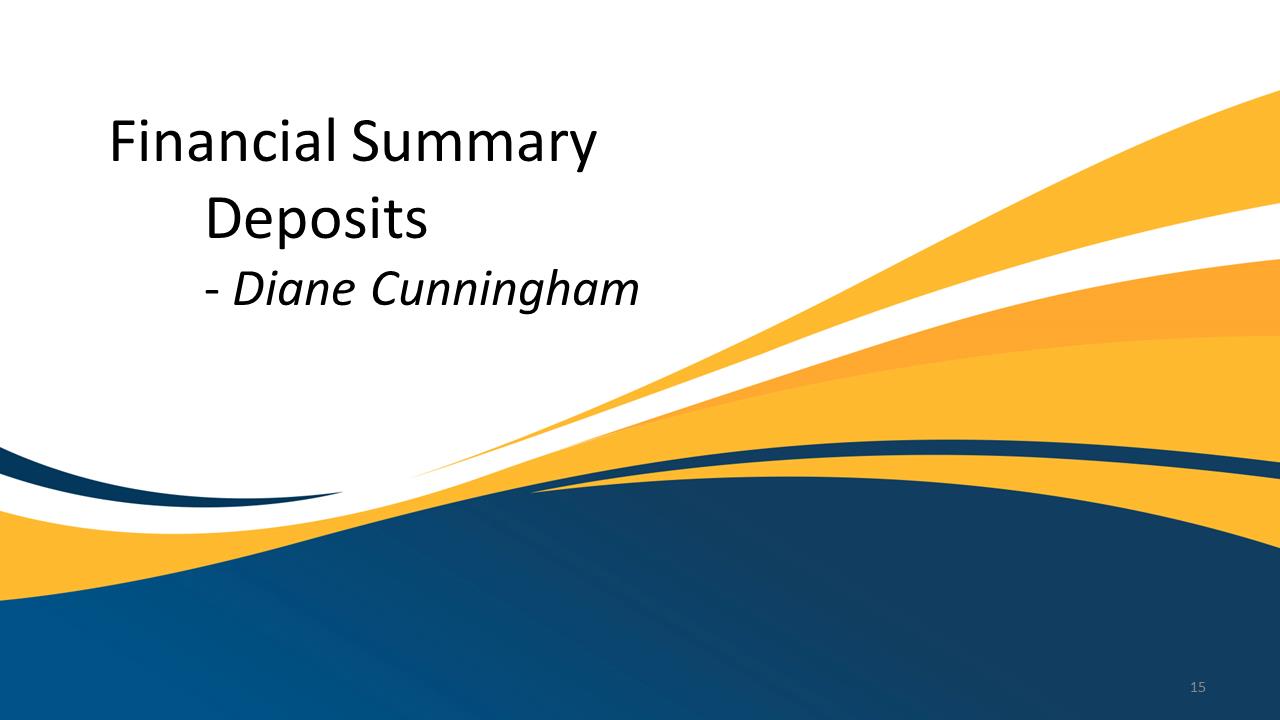 Financial Summary

Deposits

- Diane Cunningham

15